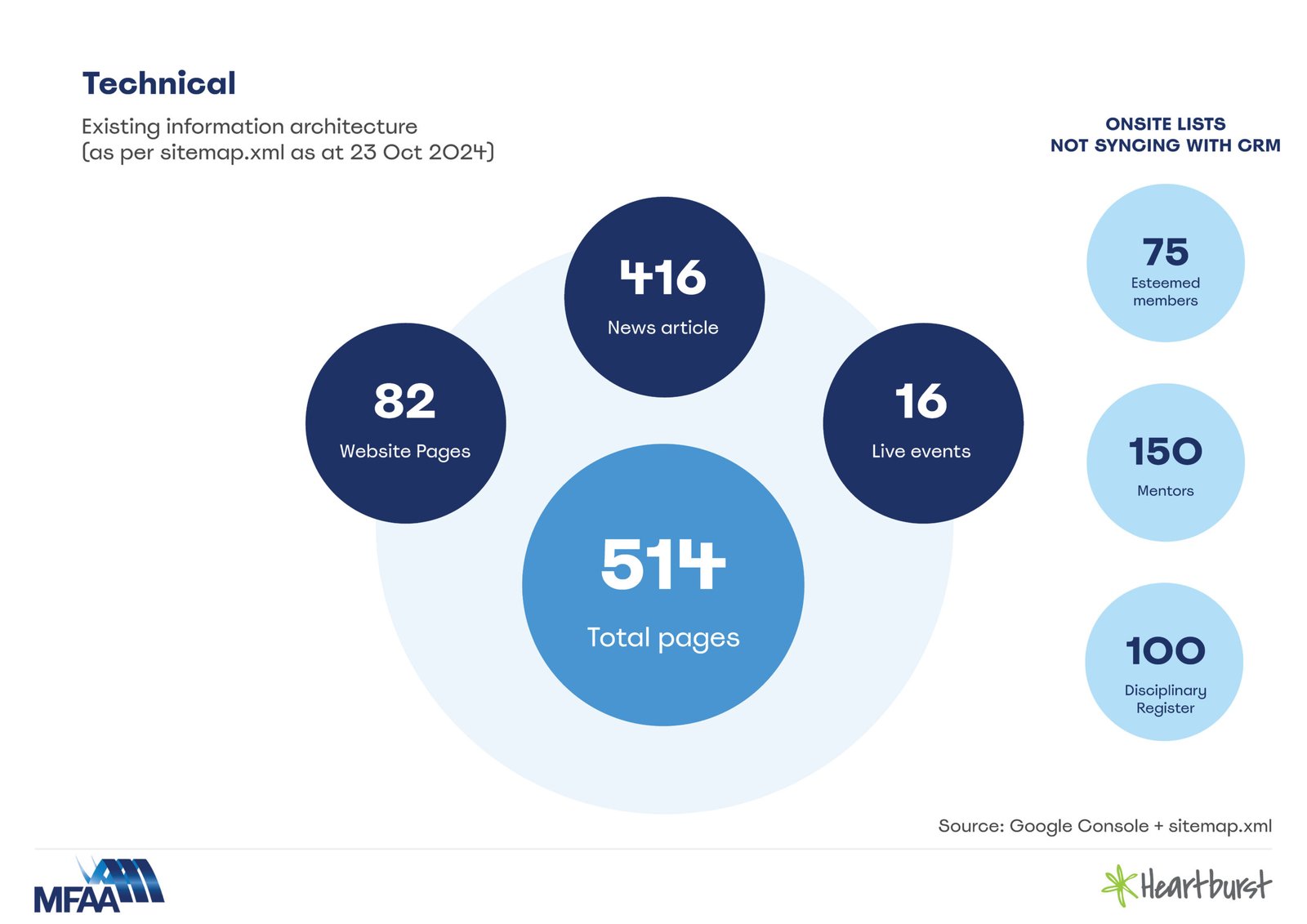 Technical

Existing information architecture
(as per sitemap.xml as at 23 Oct 2024)

ONSITE LISTS
NOT SYNCING WITH CRM

416
News article

82
Website Pages

16
Live events

514
Total pages

75
Esteemed members

150
Mentors

100
Disciplinary Register

Source: Google Console + sitemap.xml

MFAA

Heartburst